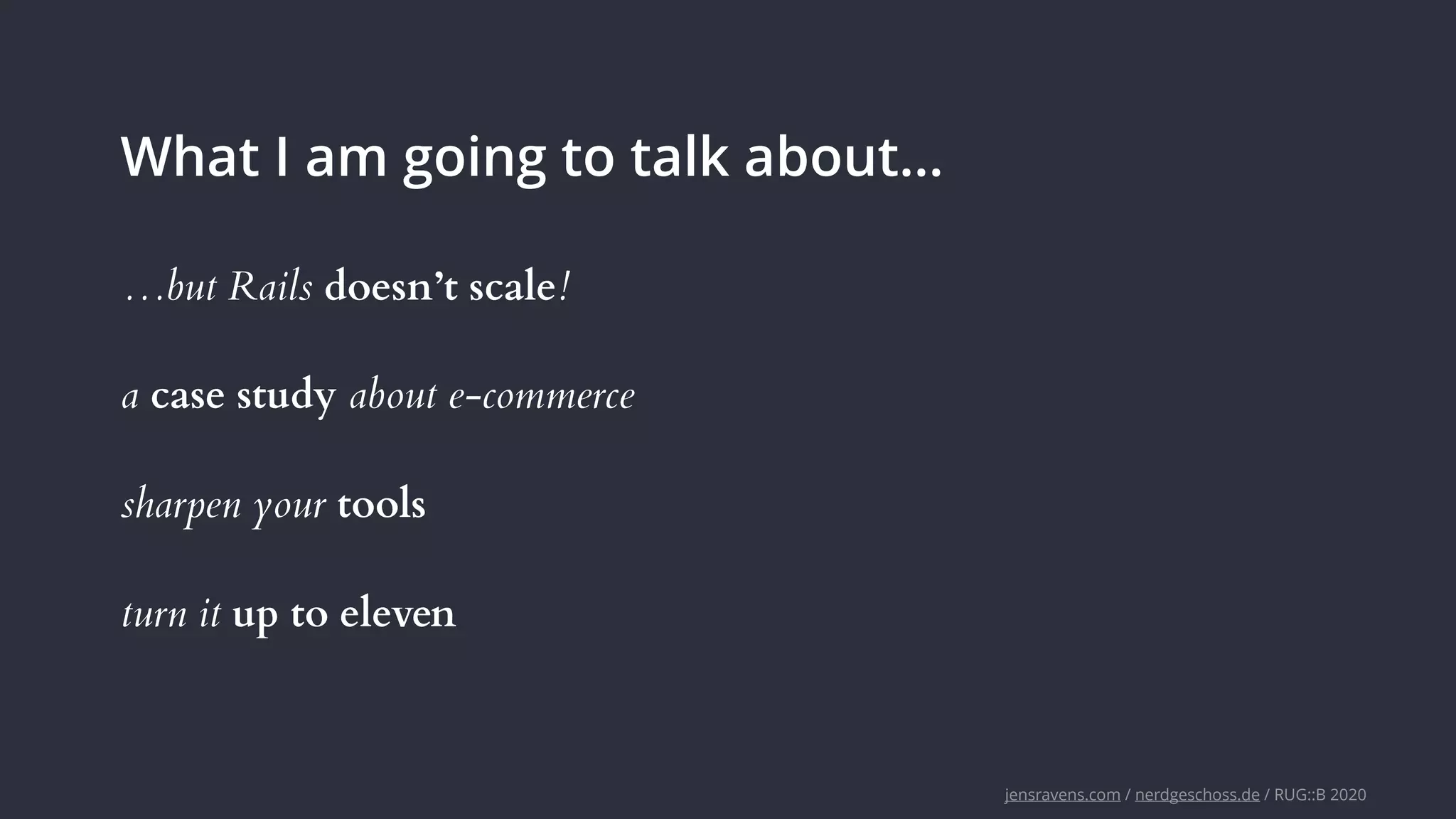 What I am going to talk about...

…but Rails doesn’t scale!

a case study about e-commerce

sharpen your tools

turn it up to eleven

jensravens.com / nerdgeschoss.de / RUG::B 2020